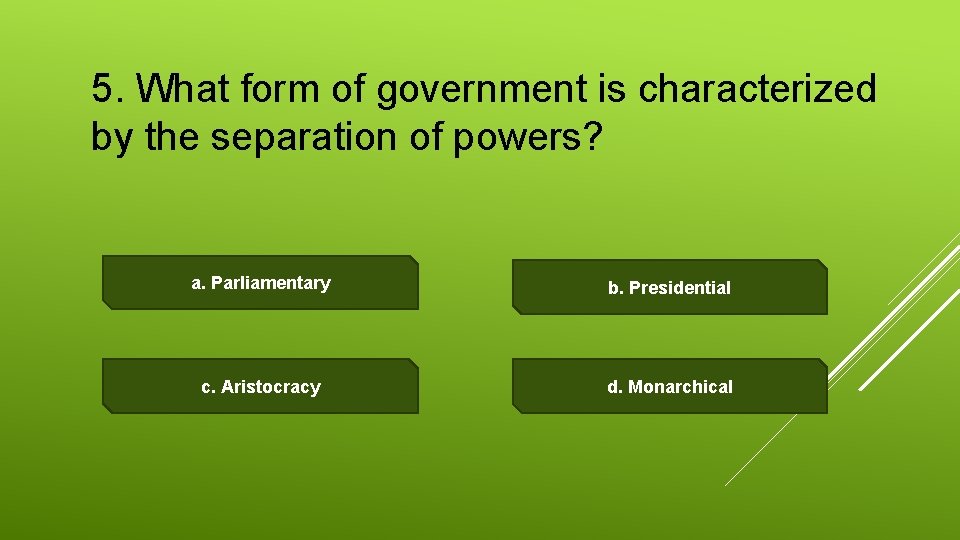 5. What form of government is characterized by the separation of powers?

a. Parliamentary

b. Presidential

c. Aristocracy

d. Monarchical